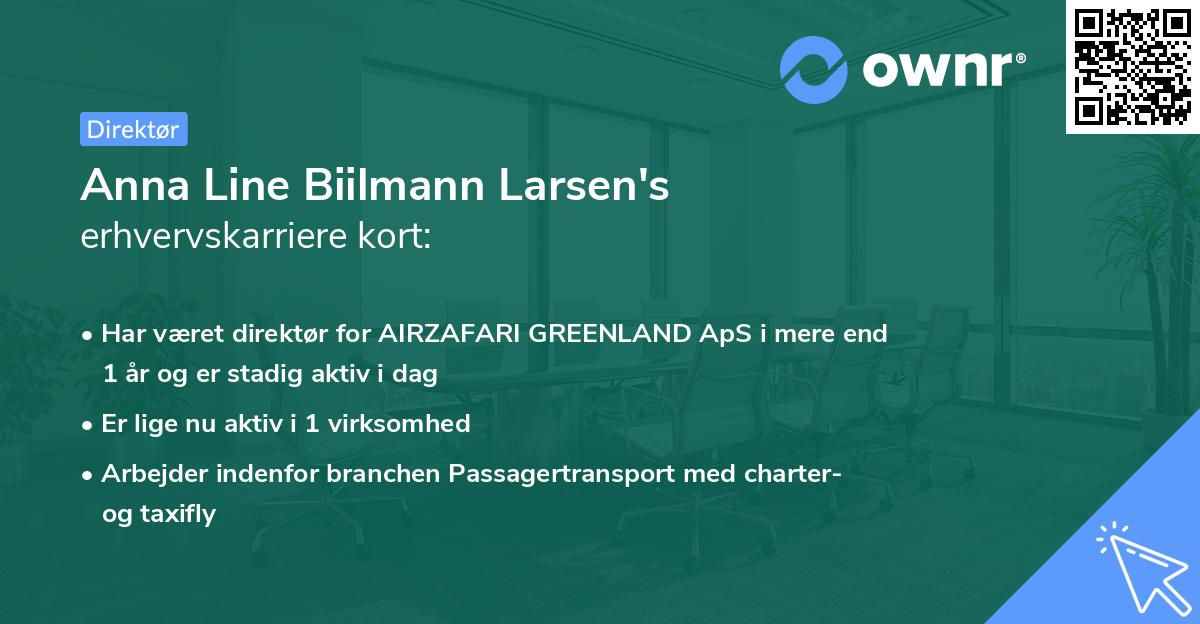 ownr®

Direktør

Anna Line Biilmann Larsen's
erhvervskarriere kort:

• Har været direktør for AIRZAFARI GREENLAND ApS i mere end 1 år og er stadig aktiv i dag
• Er lige nu aktiv i 1 virksomhed
• Arbejder indenfor branchen Passagertransport med charter- og taxifly